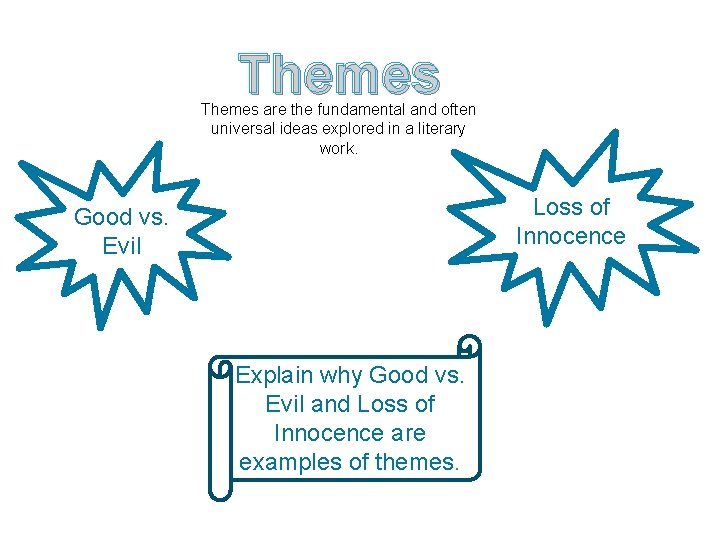 Themes

Themes are the fundamental and often universal ideas explored in a literary work.

Good vs. Evil

Loss of Innocence

Explain why Good vs. Evil and Loss of Innocence are examples of themes.